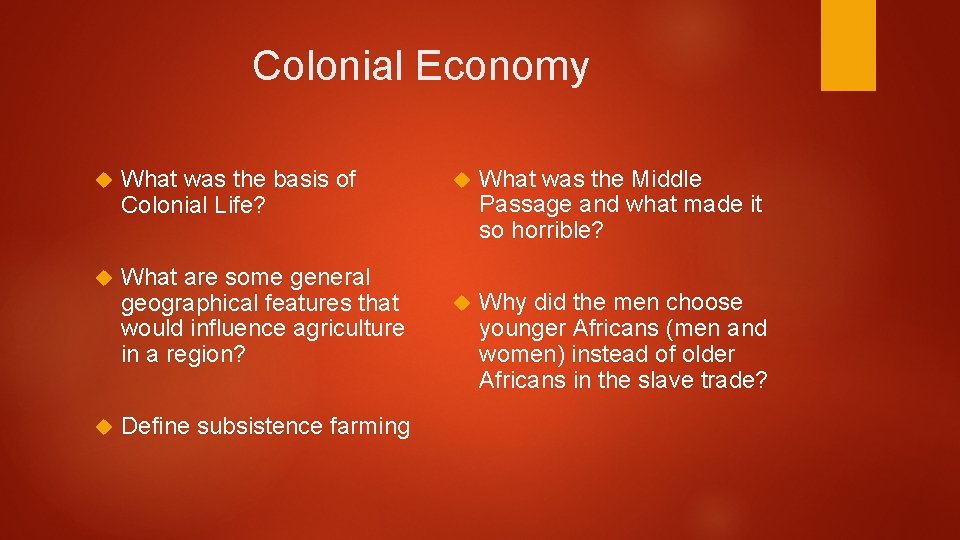 Colonial Economy

What was the basis of Colonial Life?

What are some general geographical features that would influence agriculture in a region?

Define subsistence farming

What was the Middle Passage and what made it so horrible?

Why did the men choose younger Africans (men and women) instead of older Africans in the slave trade?